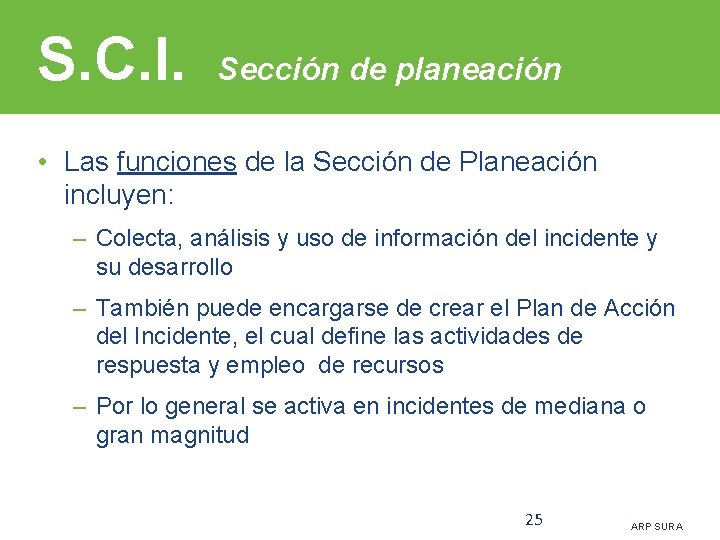 S.C.I. Sección de planeación

• Las funciones de la Sección de Planeación incluyen:

– Colecta, análisis y uso de información del incidente y su desarrollo

– También puede encargarse de crear el Plan de Acción del Incidente, el cual define las actividades de respuesta y empleo de recursos

– Por lo general se activa en incidentes de mediana o gran magnitud

25

ARP SURA